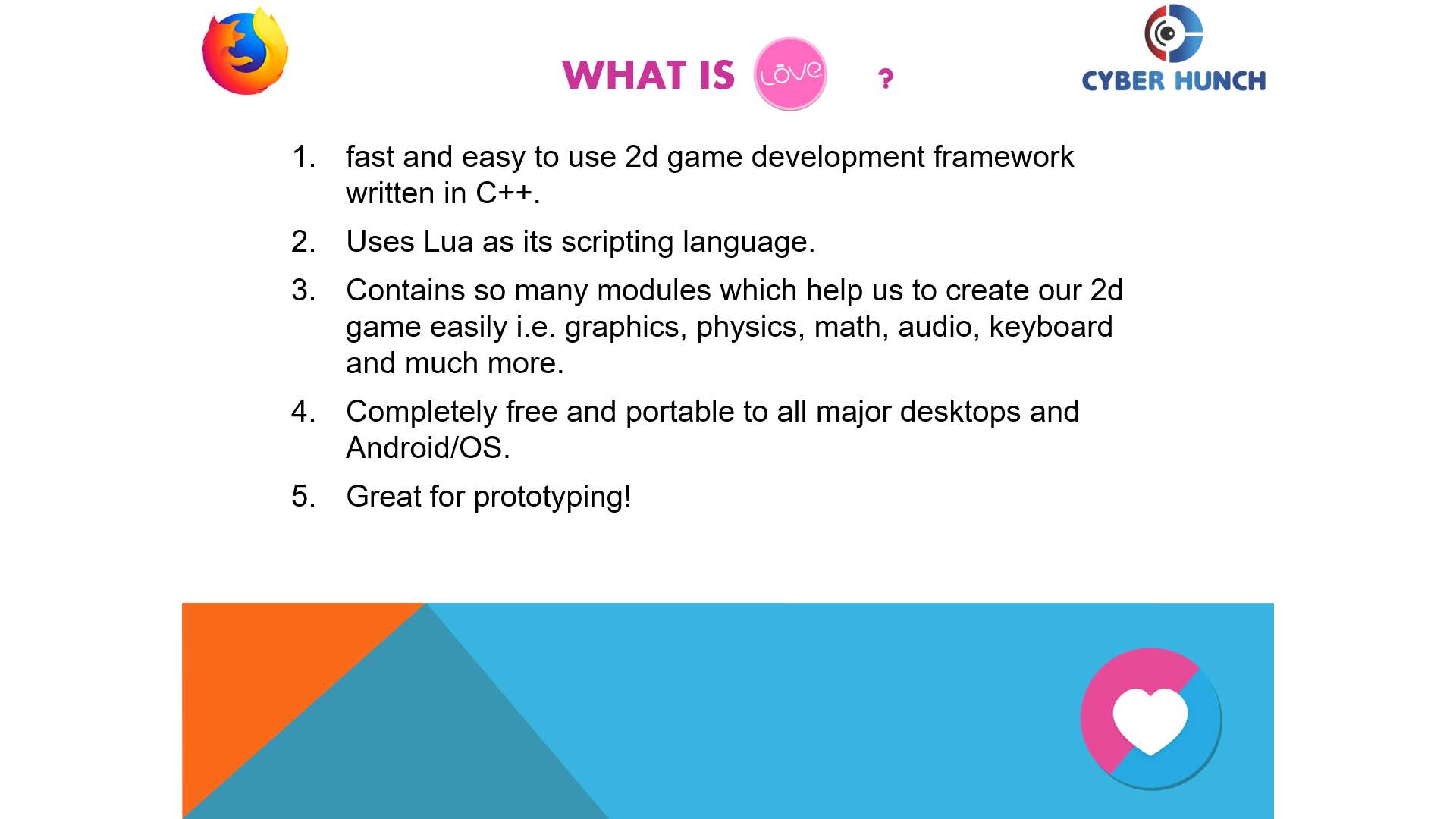 WHAT IS LÖVE ?

CYBER HUNCH

1. fast and easy to use 2d game development framework written in C++.
2. Uses Lua as its scripting language.
3. Contains so many modules which help us to create our 2d game easily i.e. graphics, physics, math, audio, keyboard and much more.
4. Completely free and portable to all major desktops and Android/OS.
5. Great for prototyping!